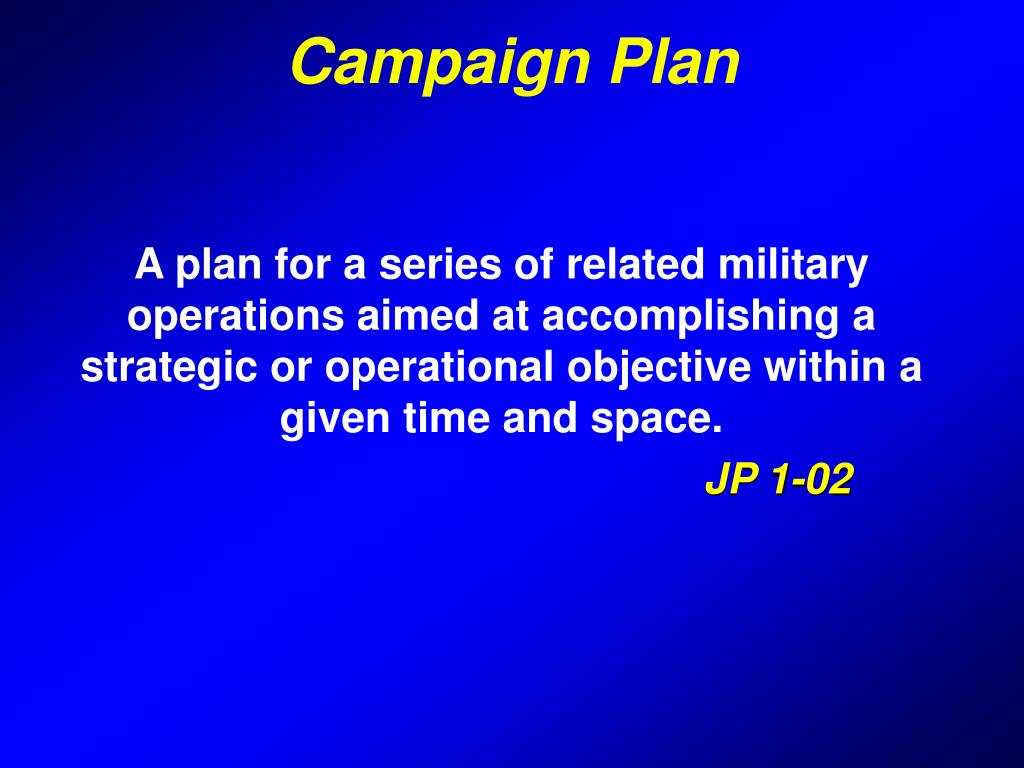 Campaign Plan

A plan for a series of related military operations aimed at accomplishing a strategic or operational objective within a given time and space.

JP 1-02